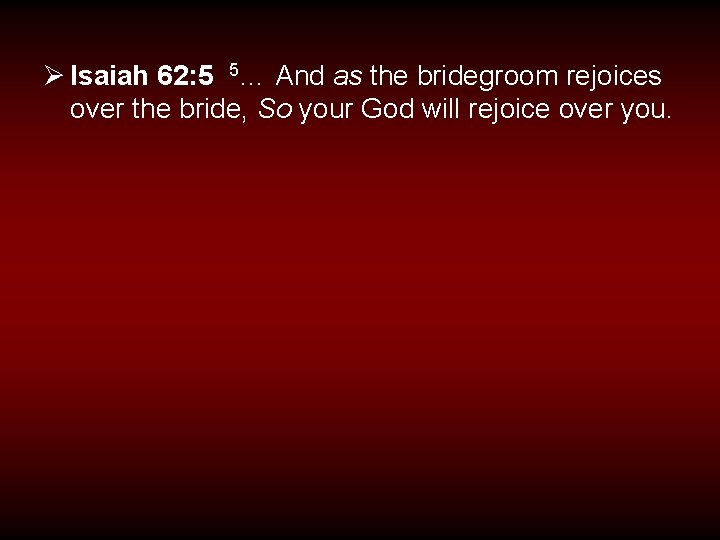 ➢ Isaiah 62:5 $^5$… And as the bridegroom rejoices over the bride, So your God will rejoice over you.